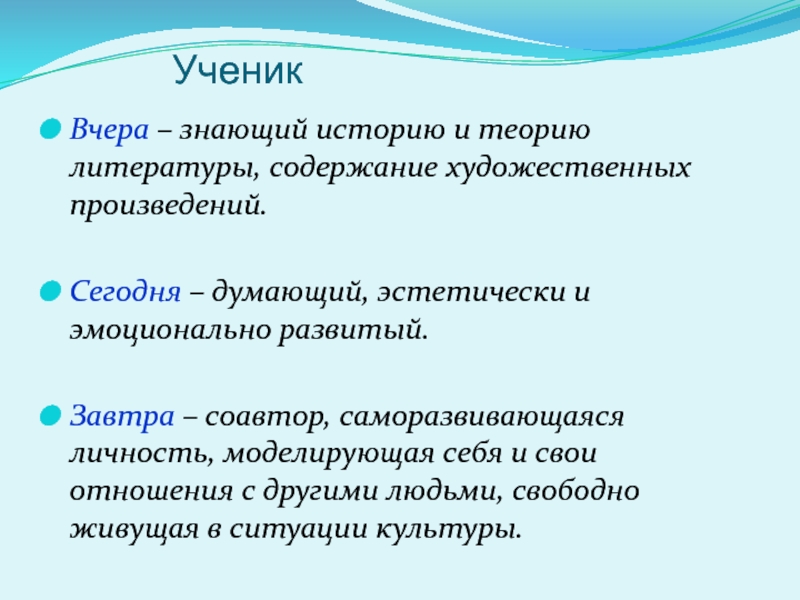 Ученик

Вчера – знающий историю и теорию литературы, содержание художественных произведений.

Сегодня – думающий, эстетически и эмоционально развитый.

Завтра – соавтор, саморазвивающаяся личность, моделирующая себя и свои отношения с другими людьми, свободно живущая в ситуации культуры.